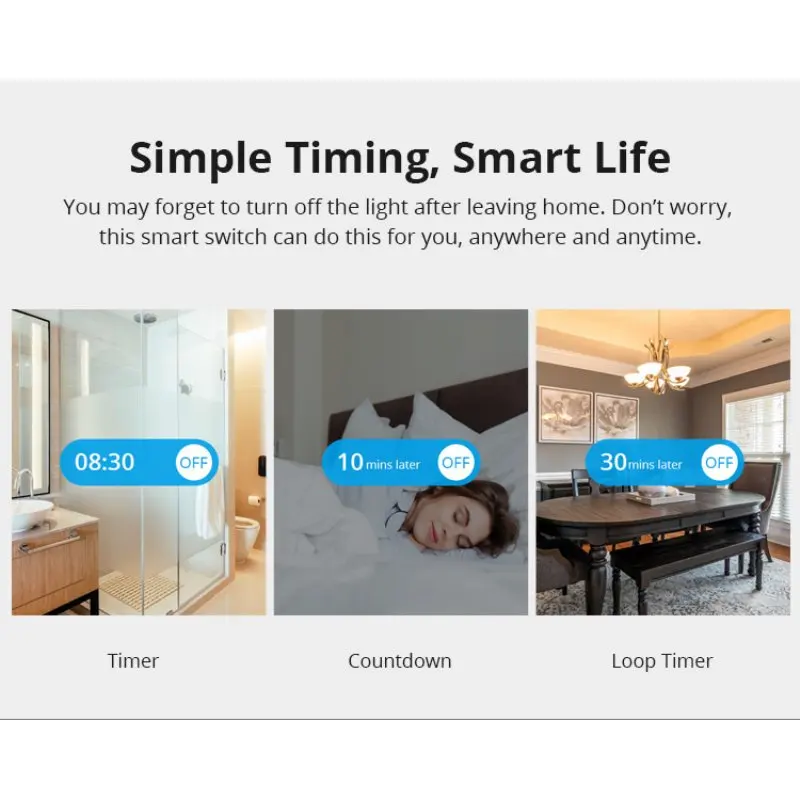 Simple Timing, Smart Life

You may forget to turn off the light after leaving home. Don't worry, this smart switch can do this for you, anywhere and anytime.

08:30 OFF

10 mins later OFF

30 mins later OFF

Timer

Countdown

Loop Timer